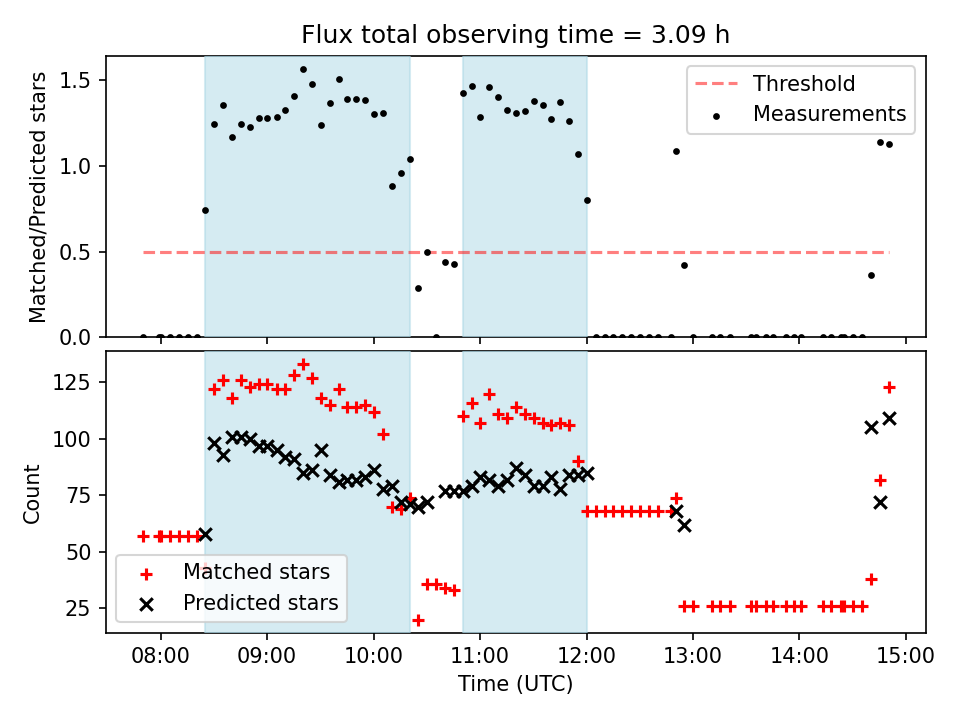 Flux total observing time = 3.09 h

Matched/Predicted stars

1.5
1.0
0.5
0.0

Threshold
Measurements

Count

125
100
75
50
25

Matched stars
Predicted stars

08:00
09:00
10:00
11:00
12:00
13:00
14:00
15:00

Time (UTC)